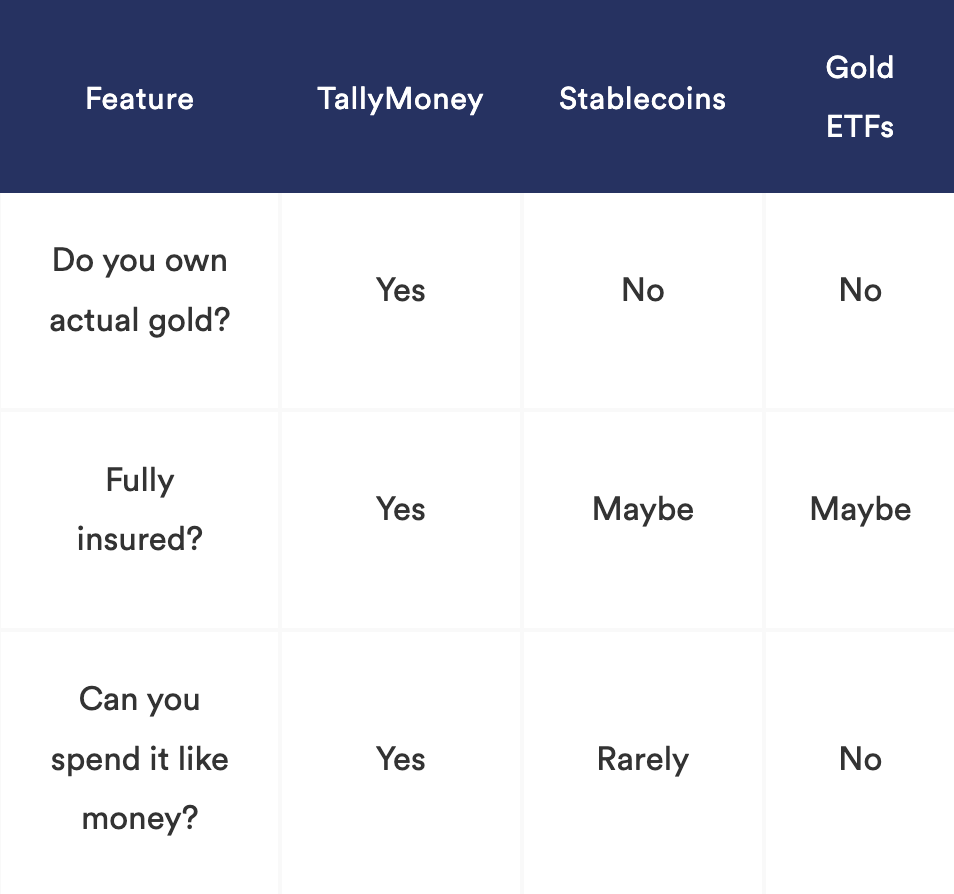 | Feature | TallyMoney | Stablecoins | Gold ETFs |
|---|---|---|---|
| Do you own actual gold? | Yes | No | No |
| Fully insured? | Yes | Maybe | Maybe |
| Can you spend it like money? | Yes | Rarely | No |